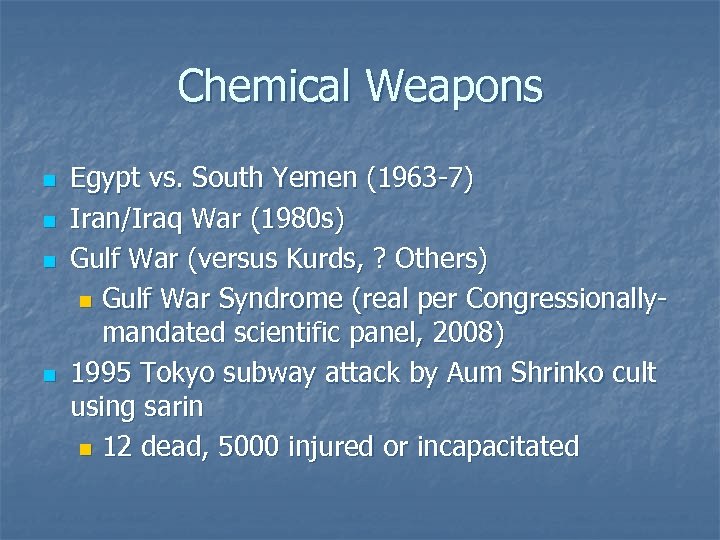 Chemical Weapons

- Egypt vs. South Yemen (1963-7)
- Iran/Iraq War (1980s)
- Gulf War (versus Kurds, ? Others)
  - Gulf War Syndrome (real per Congressionally-mandated scientific panel, 2008)
- 1995 Tokyo subway attack by Aum Shrinko cult using sarin
  - 12 dead, 5000 injured or incapacitated